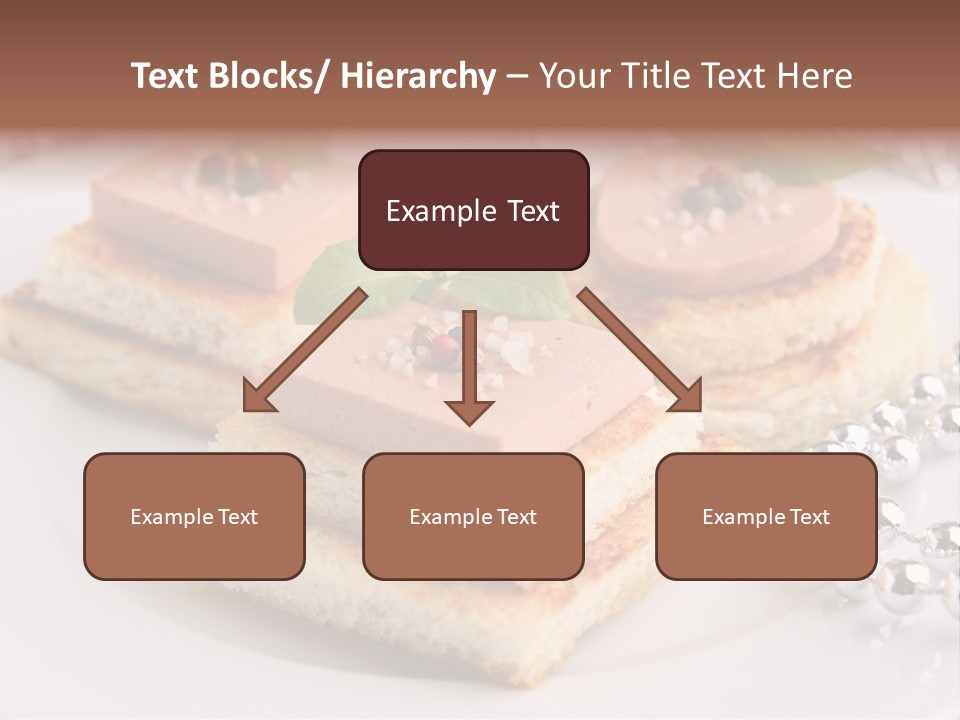 Text Blocks/ Hierarchy – Your Title Text Here

Example Text

Example Text

Example Text

Example Text